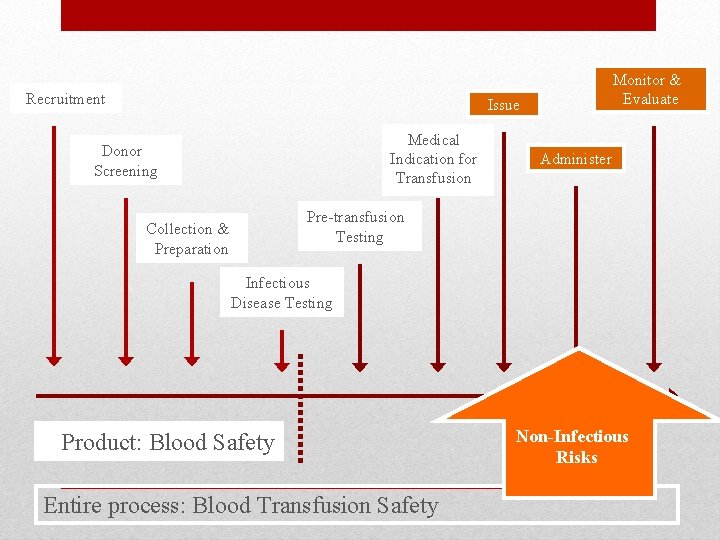 Recruitment

Donor Screening

Collection & Preparation

Infectious Disease Testing

Pre-transfusion Testing

Medical Indication for Transfusion

Issue

Administer

Monitor & Evaluate

Product: Blood Safety

Non-Infectious Risks

Entire process: Blood Transfusion Safety